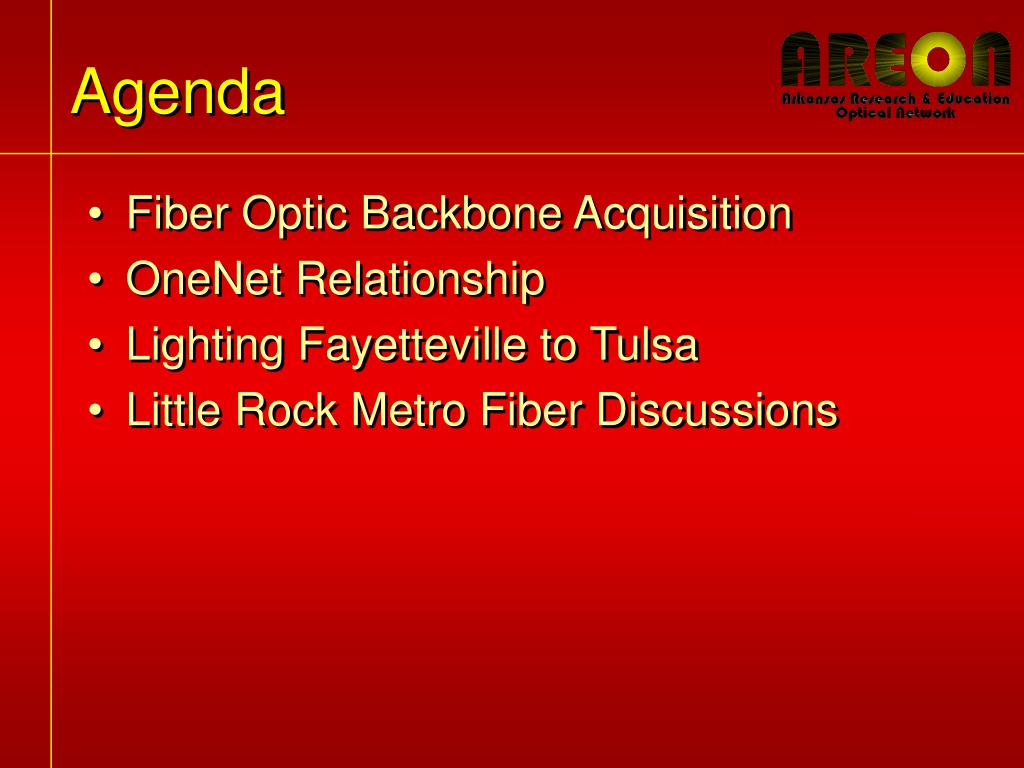 Agenda

AREON
Arkansas Research & Education Optical Network

• Fiber Optic Backbone Acquisition
• OneNet Relationship
• Lighting Fayetteville to Tulsa
• Little Rock Metro Fiber Discussions